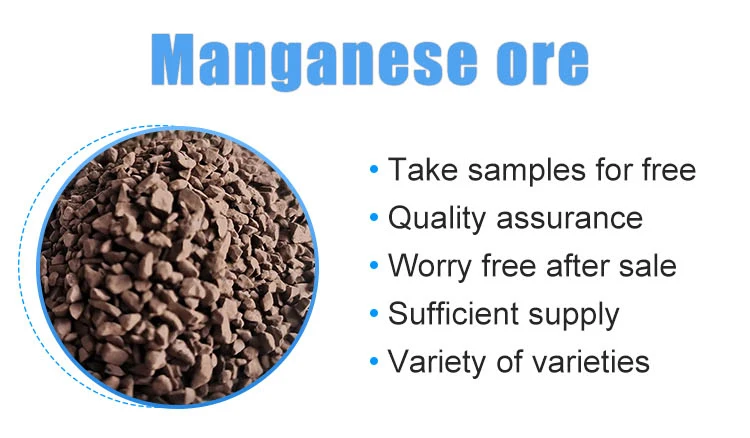 Manganese ore

• Take samples for free
• Quality assurance
• Worry free after sale
• Sufficient supply
• Variety of varieties